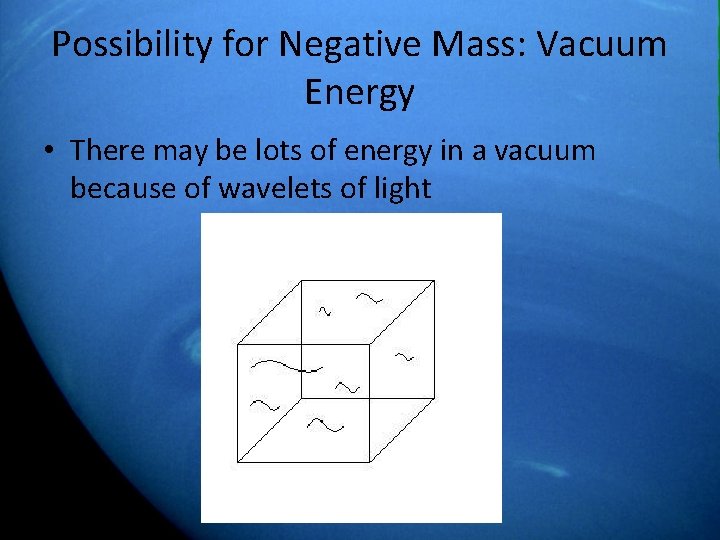 Possibility for Negative Mass: Vacuum Energy

• There may be lots of energy in a vacuum because of wavelets of light